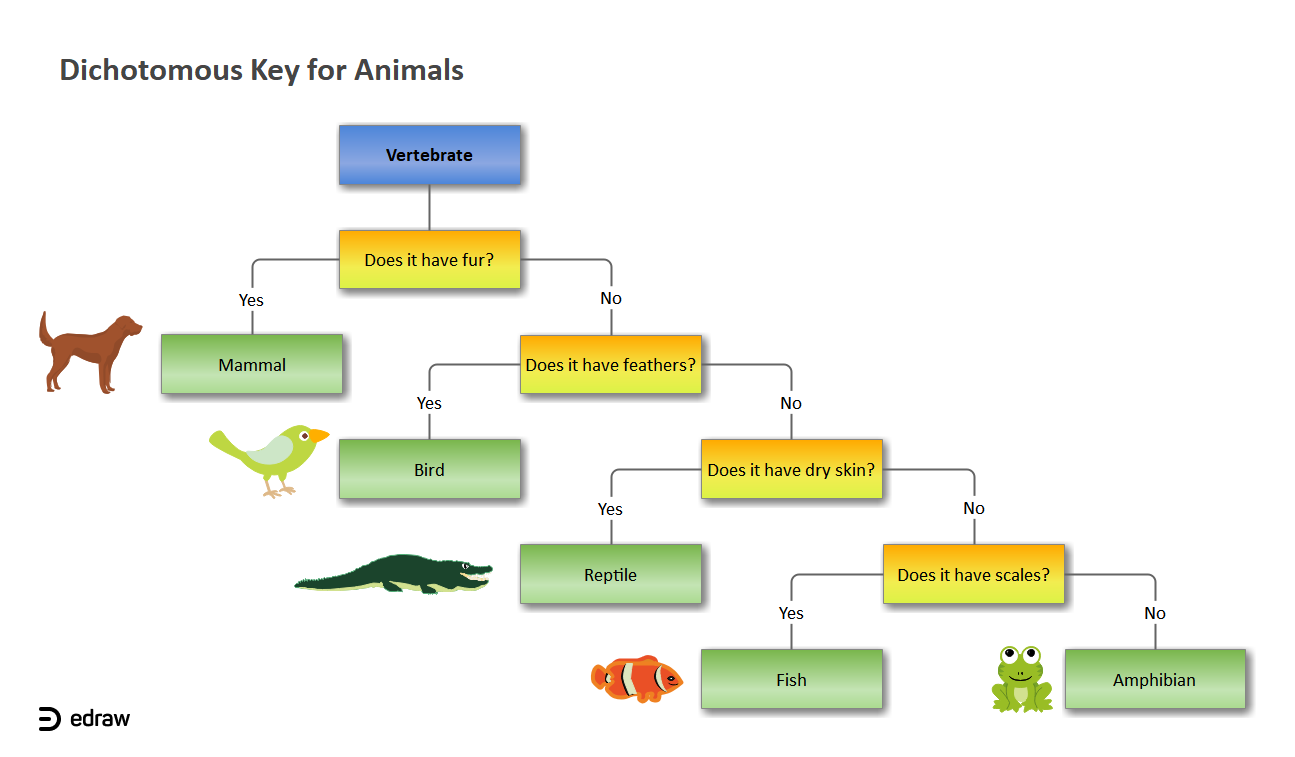 Dichotomous Key for Animals

Vertebrate

Does it have fur?

Yes

No

Mammal

Does it have feathers?

Yes

No

Bird

Does it have dry skin?

Yes

No

Reptile

Does it have scales?

Yes

No

Fish

Amphibian

edraw